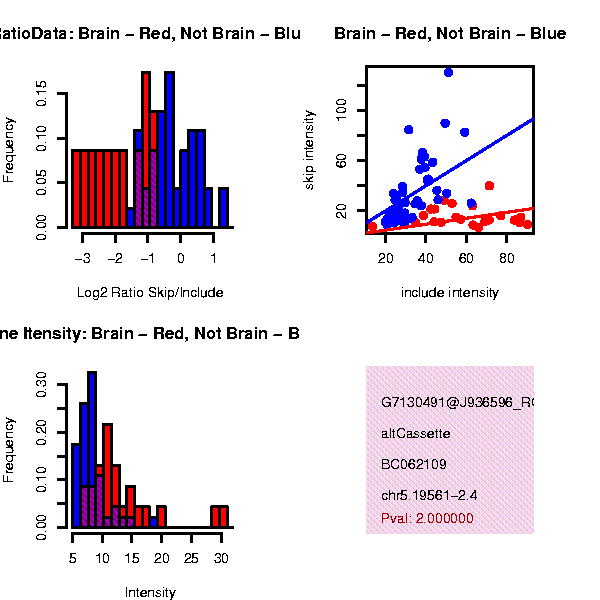 atioData: Brain – Red, Not Brain – Blu

Frequency

0.00 0.05 0.10 0.15

−3 −2 −1 0 1

Log2 Ratio Skip/Include

Brain – Red, Not Brain – Blue

skip intensity

20 60 100

20 40 60 80

include intensity

ne Itensity: Brain – Red, Not Brain – B

Frequency

0.00 0.10 0.20 0.30

5 10 15 20 25 30

Intensity

G7130491@J936596_R

altCassette

BC062109

chr5.19561−2.4

Pval: 2.000000